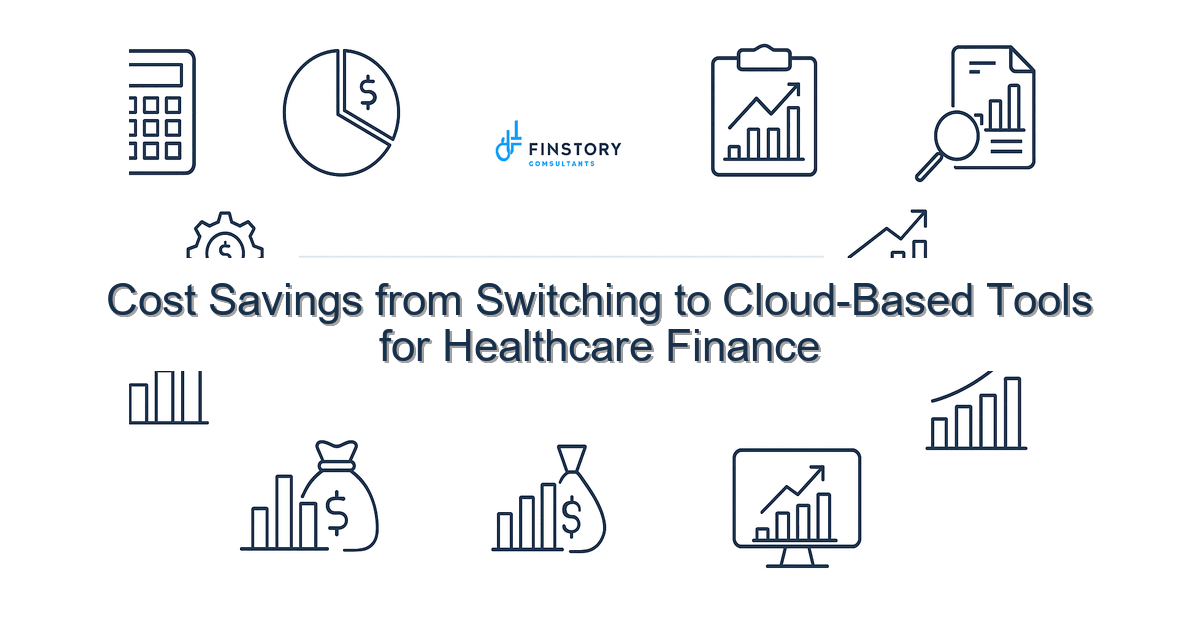 FINSTORY
CONSULTANTS

Cost Savings from Switching to Cloud-Based Tools for Healthcare Finance